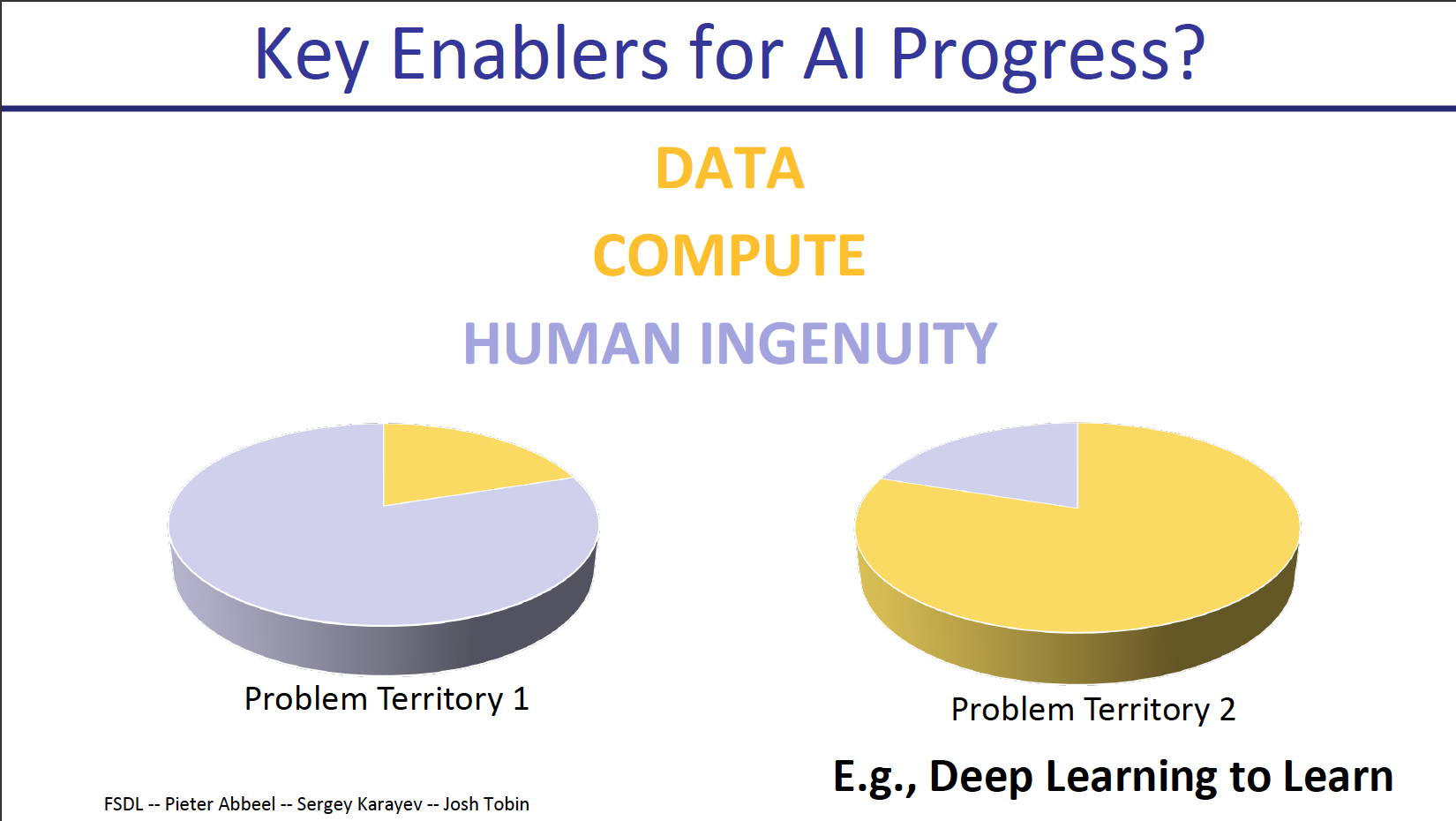 Key Enablers for AI Progress?

DATA

COMPUTE

HUMAN INGENUITY

Problem Territory 1

Problem Territory 2

E.g., Deep Learning to Learn

FSDL -- Pieter Abbeel -- Sergey Karayev -- Josh Tobin